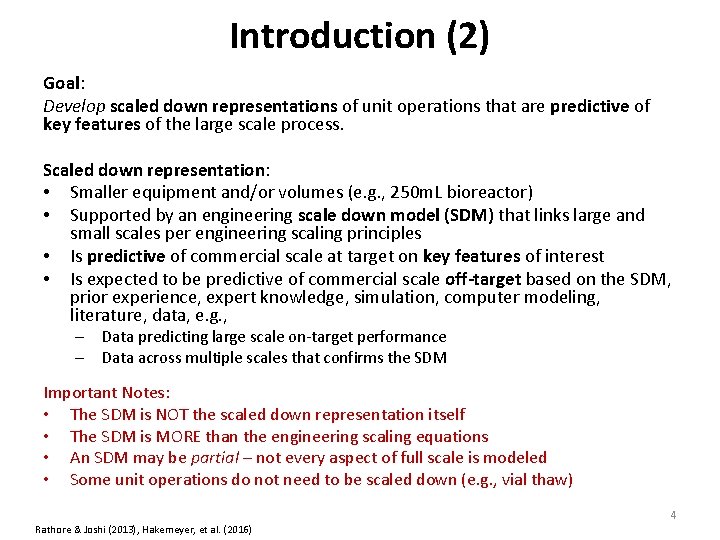 Introduction (2)

Goal:
Develop scaled down representations of unit operations that are predictive of key features of the large scale process.

Scaled down representation:
• Smaller equipment and/or volumes (e.g., 250mL bioreactor)
• Supported by an engineering scale down model (SDM) that links large and small scales per engineering scaling principles
• Is predictive of commercial scale at target on key features of interest
• Is expected to be predictive of commercial scale off-target based on the SDM, prior experience, expert knowledge, simulation, computer modeling, literature, data, e.g.,
– Data predicting large scale on-target performance
– Data across multiple scales that confirms the SDM

Important Notes:
• The SDM is NOT the scaled down representation itself
• The SDM is MORE than the engineering scaling equations
• An SDM may be partial – not every aspect of full scale is modeled
• Some unit operations do not need to be scaled down (e.g., vial thaw)

4

Rathore & Joshi (2013), Hakemeyer, et al. (2016)